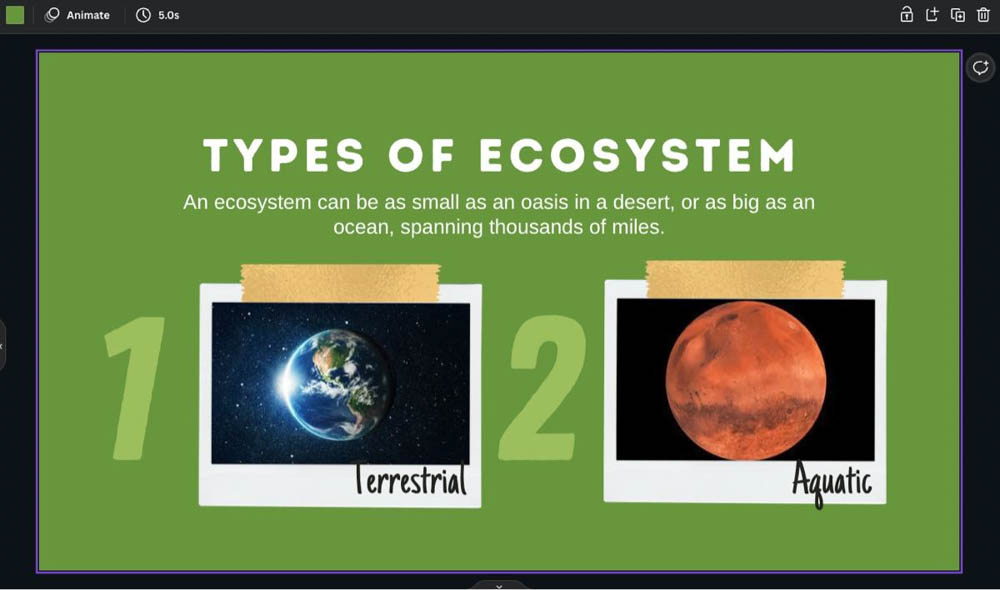 Animate 5.0s

TYPES OF ECOSYSTEM

An ecosystem can be as small as an oasis in a desert, or as big as an ocean, spanning thousands of miles.

1

Terrestrial

2

Aquatic